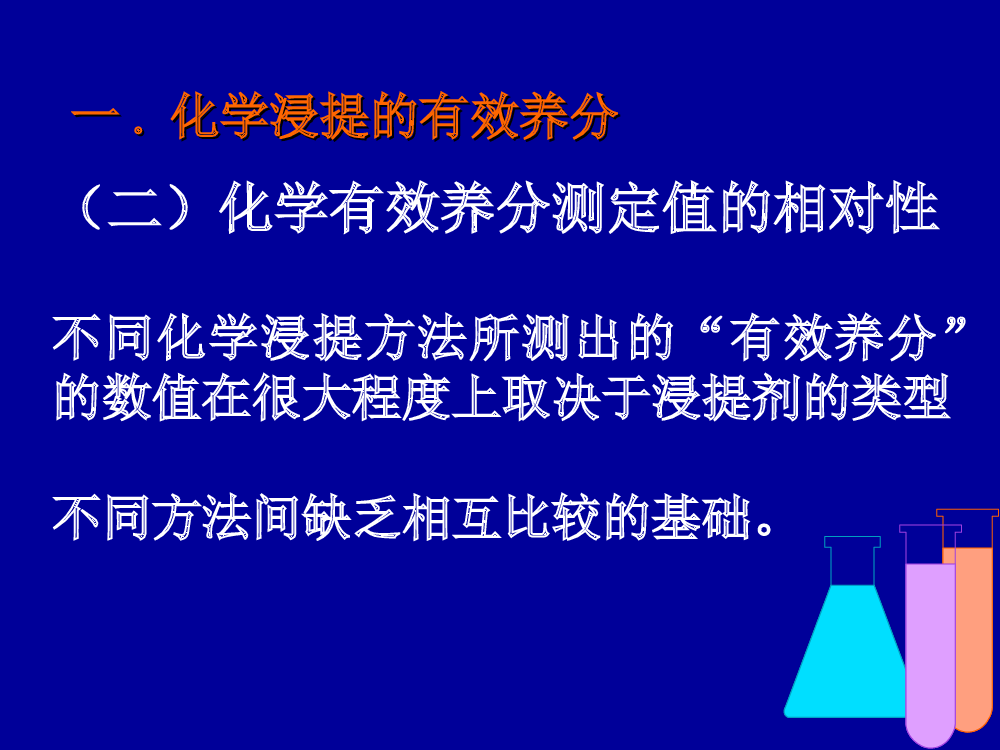 一．化学浸提的有效养分

（二）化学有效养分测定值的相对性

不同化学浸提方法所测出的“有效养分”的数值在很大程度上取决于浸提剂的类型

不同方法间缺乏相互比较的基础。